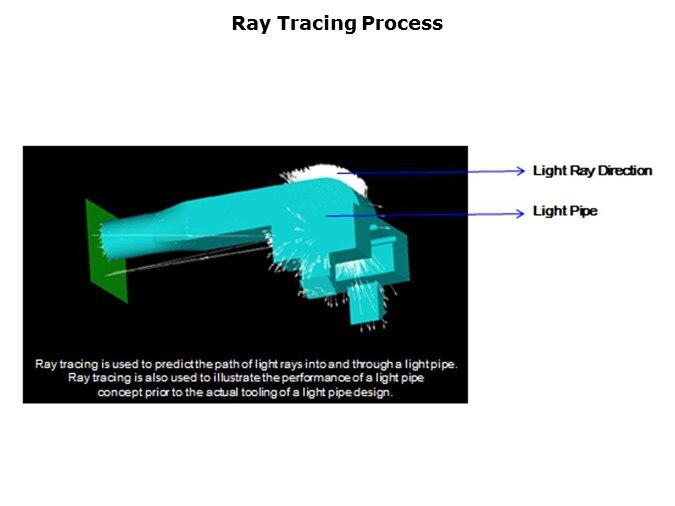 Ray Tracing Process

Light Ray Direction

Light Pipe

Ray tracing is used to predict the path of light rays into and through a light pipe. Ray tracing is also used to illustrate the performance of a light pipe concept prior to the actual tooling of a light pipe design.